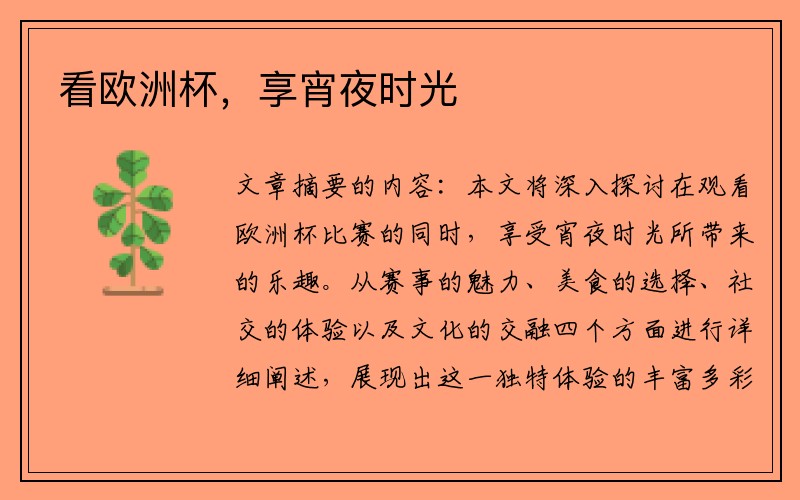 看欧洲杯，享宵夜时光

文章摘要的内容：本文将深入探讨在观看欧洲杯比赛的同时，享受宵夜时光所带来的乐趣。从赛事的魅力、美食的选择、社交的体验以及文化的交融四个方面进行详细阐述，展现出这一独特体验的丰富多彩